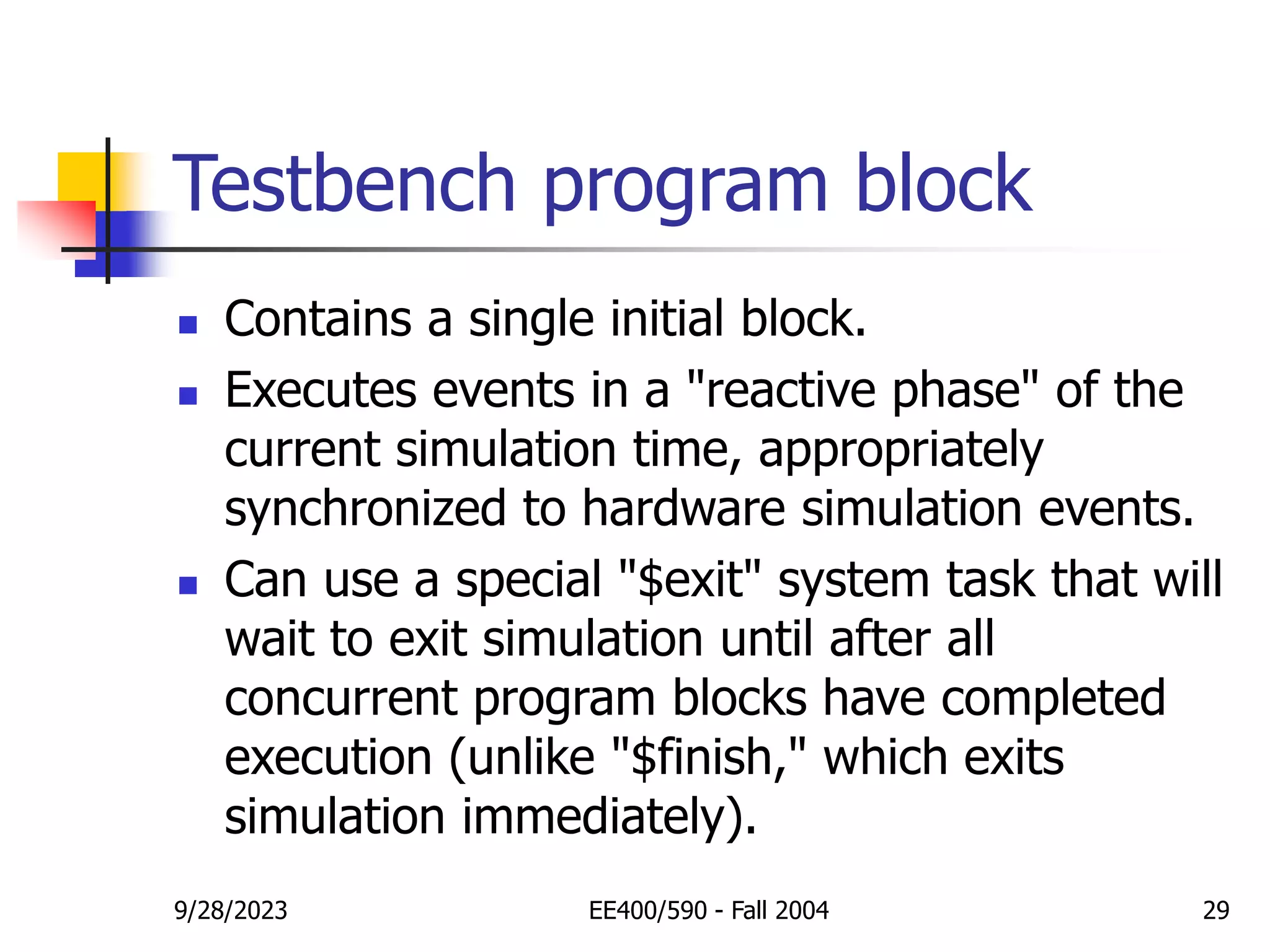 Testbench program block

- Contains a single initial block.
- Executes events in a "reactive phase" of the current simulation time, appropriately synchronized to hardware simulation events.
- Can use a special "\$exit" system task that will wait to exit simulation until after all concurrent program blocks have completed execution (unlike "\$finish," which exits simulation immediately).

9/28/2023

EE400/590 - Fall 2004

29